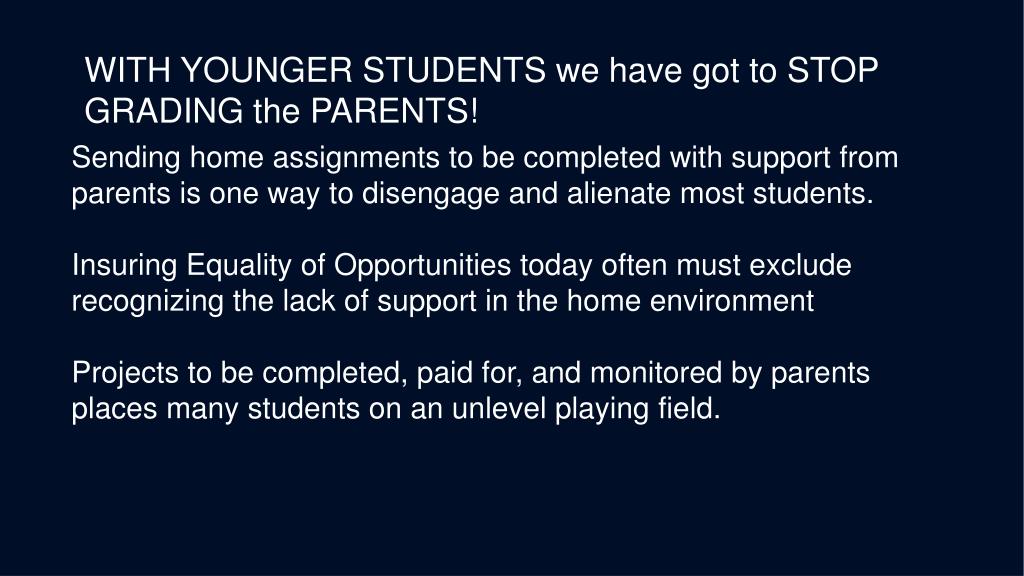 WITH YOUNGER STUDENTS we have got to STOP GRADING the PARENTS!

Sending home assignments to be completed with support from parents is one way to disengage and alienate most students.

Insuring Equality of Opportunities today often must exclude recognizing the lack of support in the home environment

Projects to be completed, paid for, and monitored by parents places many students on an unlevel playing field.